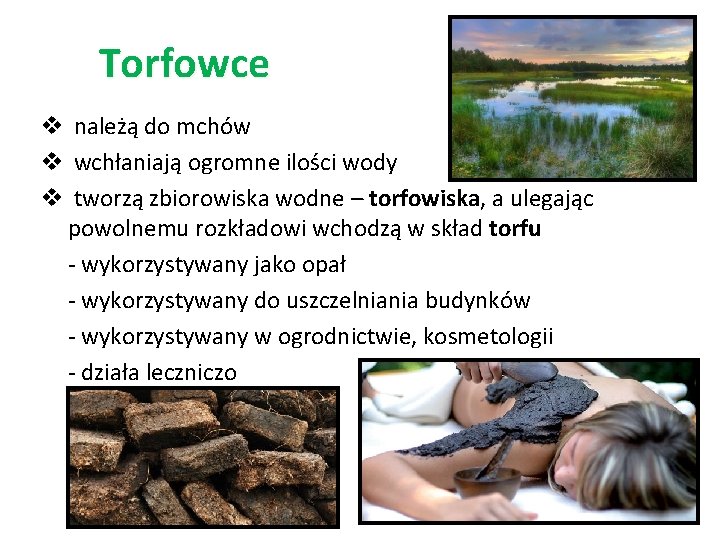 Torfowce

❖ należą do mchów

❖ wchłaniają ogromne ilości wody

❖ tworzą zbiorowiska wodne – torfowiska, a ulegając powolnemu rozkładowi wchodzą w skład torfu

- wykorzystywany jako opał
- wykorzystywany do uszczelniania budynków
- wykorzystywany w ogrodnictwie, kosmetologii
- działa leczniczo